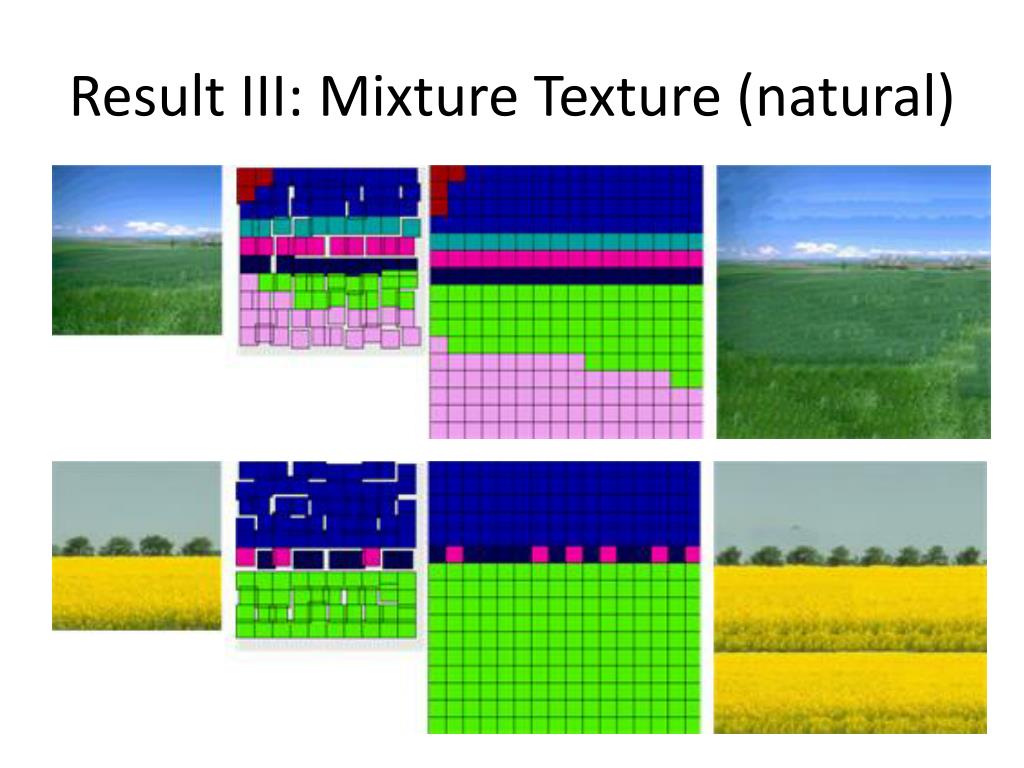 Result III: Mixture Texture (natural)